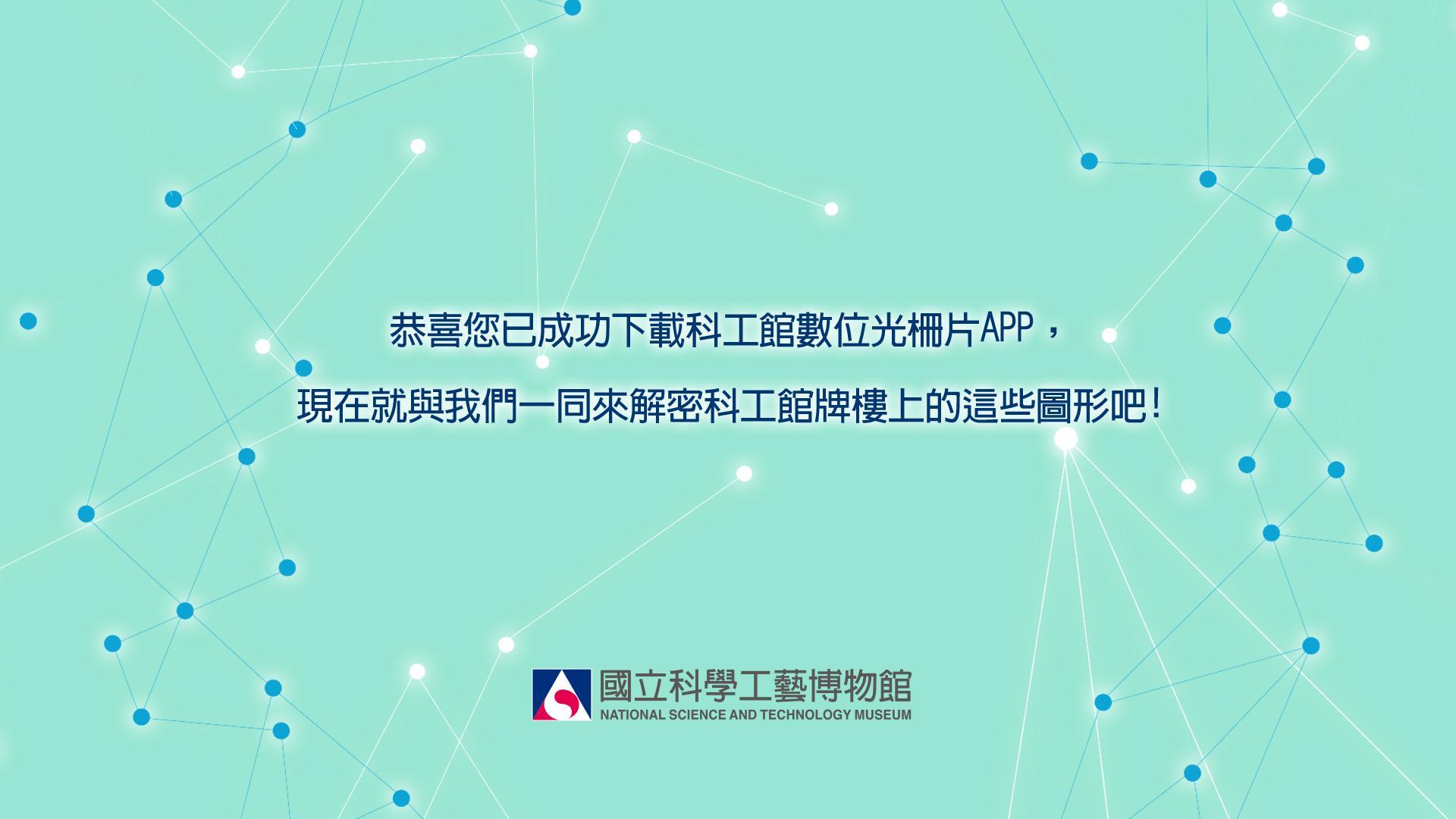 恭喜您已成功下載科工館數位光柵片APP，

現在就與我們一同來解密科工館牌樓上的這些圖形吧！

國立科學工藝博物館
NATIONAL SCIENCE AND TECHNOLOGY MUSEUM